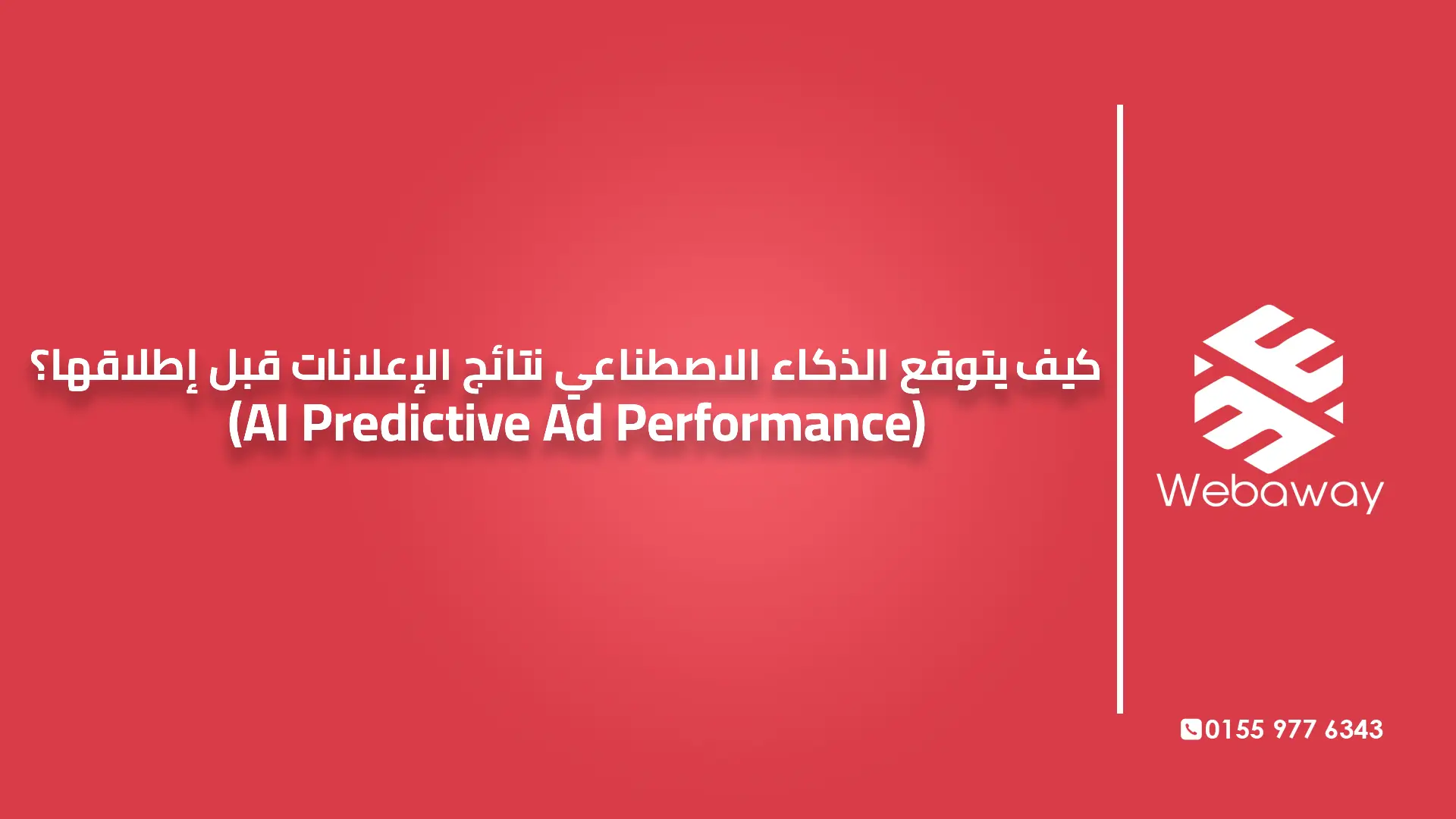 كيف يتوقع الذكاء الاصطناعي نتائج الإعلانات قبل إطلاقها؟
(AI Predictive Ad Performance)

Webaway

0155 977 6343